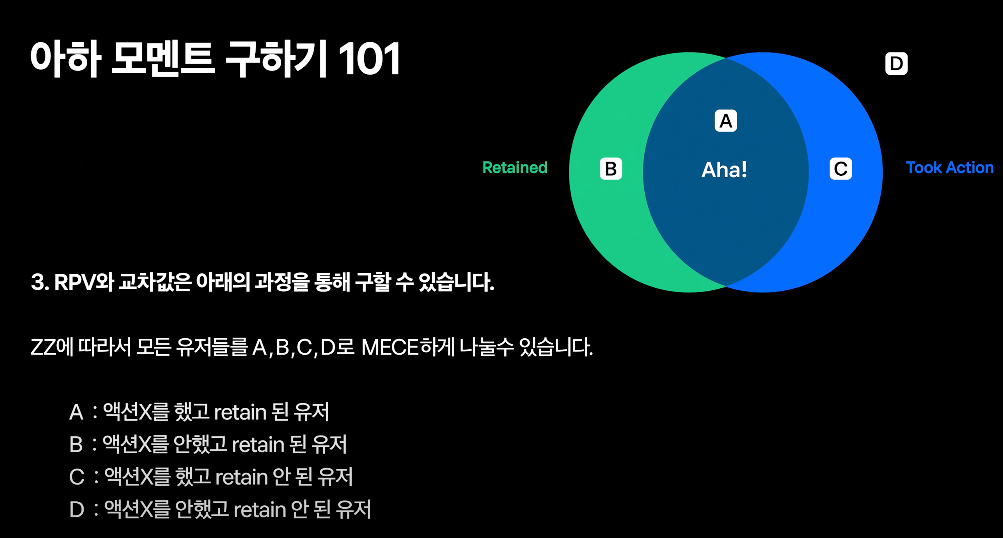 아하 모멘트 구하기 101

D

A

Retained

B

Aha!

C

Took Action

3. RPV와 교차값은 아래의 과정을 통해 구할 수 있습니다.

ZZ에 따라서 모든 유저들를 A, B, C, D로 MECE하게 나눌수 있습니다.

A : 액션X를 했고 retain 된 유저
B : 액션X를 안했고 retain 된 유저
C : 액션X를 했고 retain 안 된 유저
D : 액션X를 안했고 retain 안 된 유저